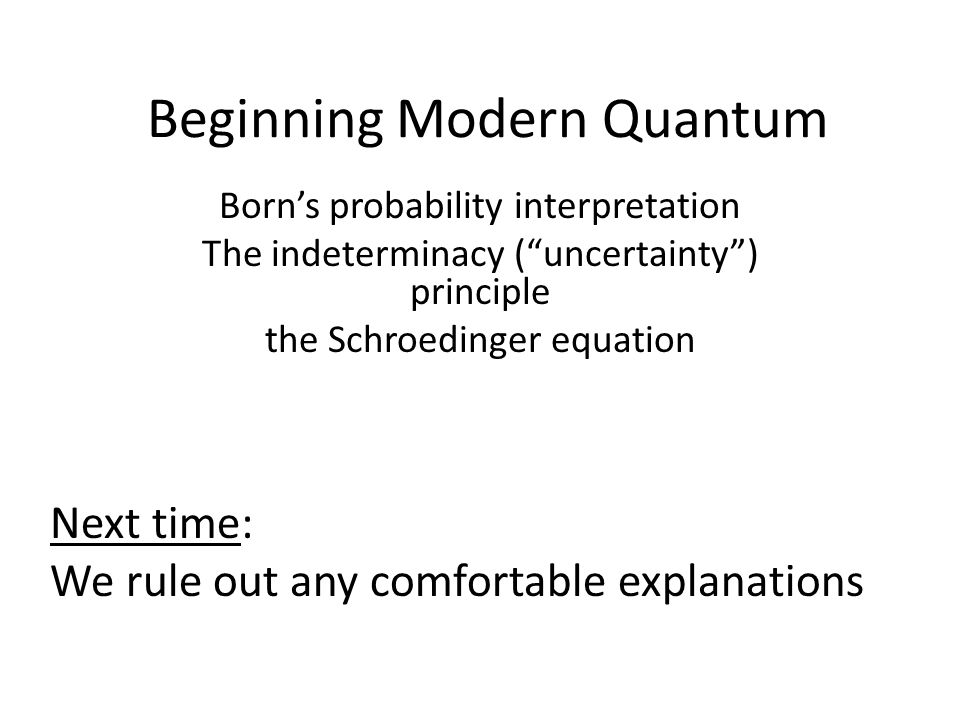 Beginning Modern Quantum

Born’s probability interpretation
The indeterminacy (“uncertainty”) principle
the Schroedinger equation

Next time:
We rule out any comfortable explanations